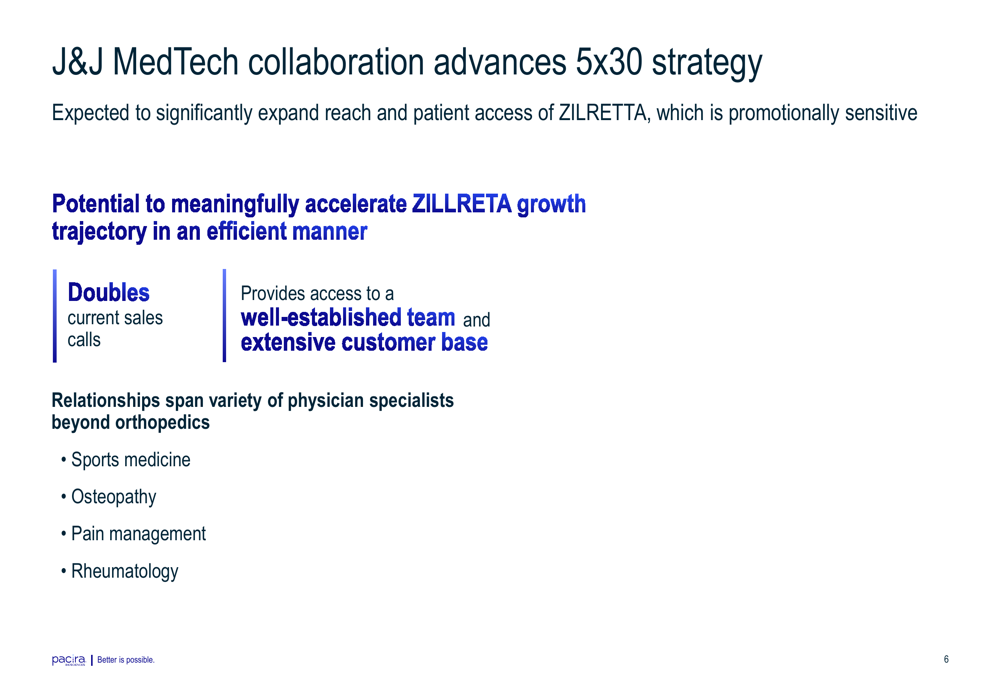 J&J MedTech collaboration advances 5x30 strategy

Expected to significantly expand reach and patient access of ZILRETTA, which is promotionally sensitive

Potential to meaningfully accelerate ZILLRETA growth trajectory in an efficient manner

Doubles current sales calls

Provides access to a well-established team and extensive customer base

Relationships span variety of physician specialists beyond orthopedics

• Sports medicine

• Osteopathy

• Pain management

• Rheumatology

pacira | Better is possible.

6